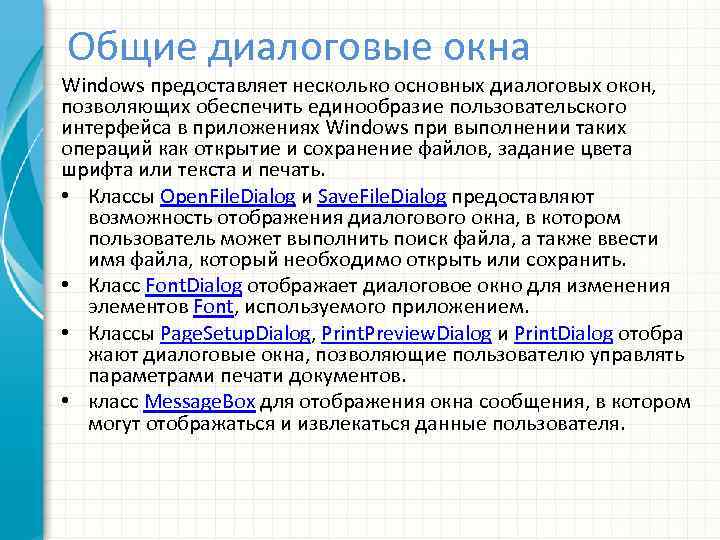 Общие диалоговые окна

Windows предоставляет несколько основных диалоговых окон, позволяющих обеспечить единообразие пользовательского интерфейса в приложениях Windows при выполнении таких операций как открытие и сохранение файлов, задание цвета шрифта или текста и печать.

• Классы OpenFileDialog и SaveFileDialog предоставляют возможность отображения диалогового окна, в котором пользователь может выполнить поиск файла, а также ввести имя файла, который необходимо открыть или сохранить.

• Класс FontDialog отображает диалоговое окно для изменения элементов Font, используемого приложением.

• Классы PageSetupDialog, PrintPreviewDialog и PrintDialog отобра жают диалоговые окна, позволяющие пользователю управлять параметрами печати документов.

• класс MessageBox для отображения окна сообщения, в котором могут отображаться и извлекаться данные пользователя.